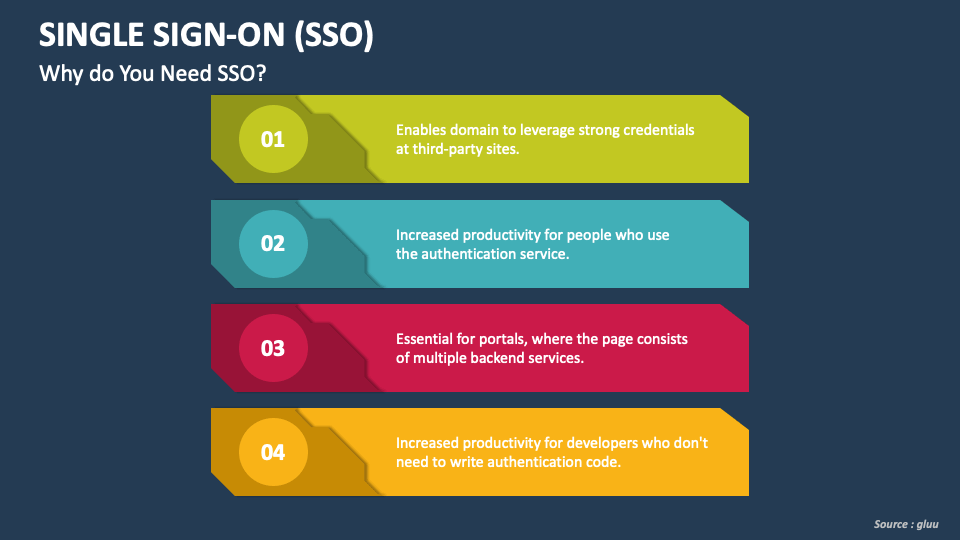 SINGLE SIGN-ON (SSO)

Why do You Need SSO?

01

Enables domain to leverage strong credentials at third-party sites.

02

Increased productivity for people who use the authentication service.

03

Essential for portals, where the page consists of multiple backend services.

04

Increased productivity for developers who don't need to write authentication code.

Source : gluu